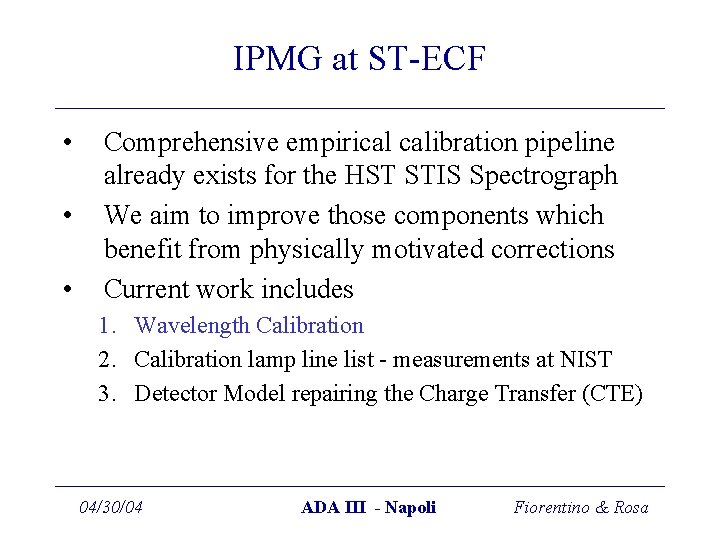 IPMG at ST-ECF

• Comprehensive empirical calibration pipeline already exists for the HST STIS Spectrograph

• We aim to improve those components which benefit from physically motivated corrections

• Current work includes

1. Wavelength Calibration
2. Calibration lamp line list - measurements at NIST
3. Detector Model repairing the Charge Transfer (CTE)

04/30/04 ADA III - Napoli Fiorentino & Rosa